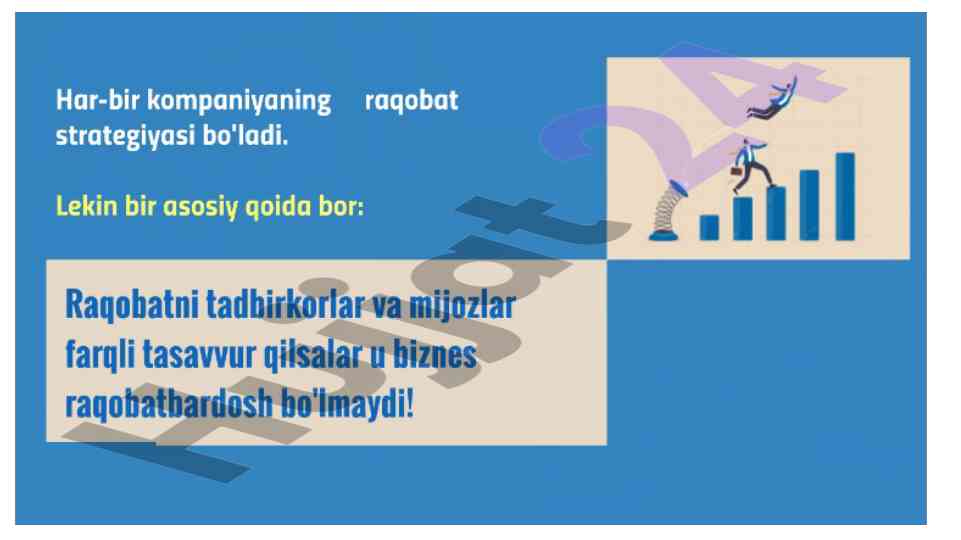 Har-bir kompaniyaning raqobat strategiyasi bo'ladi.

Lekin bir asosiy qoida bor:

Raqobatni tadbirkorlar va mijozlar farqli tasavvur qilsalar u biznes raqobatbardosh bo'lmaydi!

Hujjat24